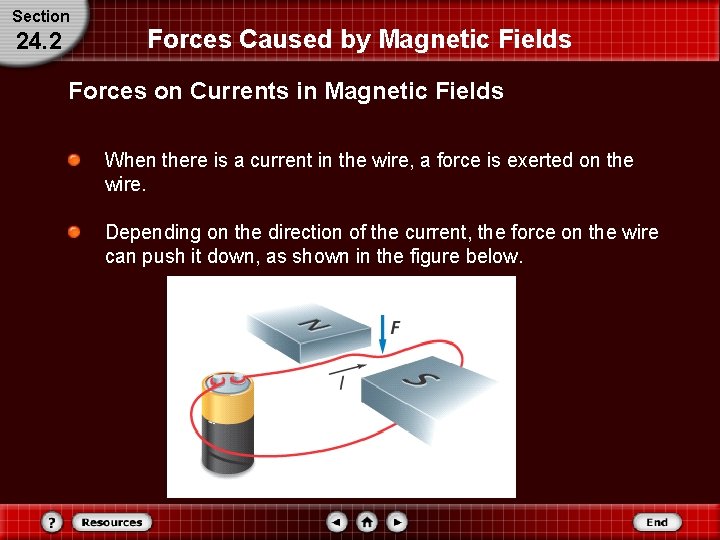 Section
24.2

Forces Caused by Magnetic Fields

Forces on Currents in Magnetic Fields

When there is a current in the wire, a force is exerted on the wire.

Depending on the direction of the current, the force on the wire can push it down, as shown in the figure below.

N
F
I
S

?
Resources
End